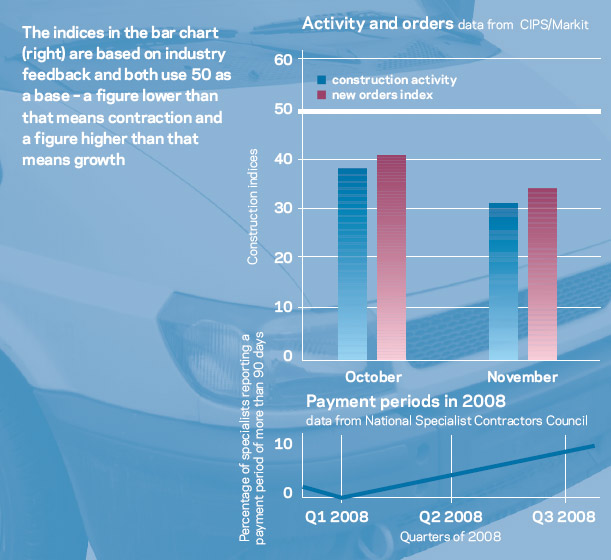 The indices in the bar chart (right) are based on industry feedback and both use 50 as a base – a figure lower than that means contraction and a figure higher than that means growth

Activity and orders data from CIPS/Markit

construction activity
new orders index

Construction indices

60
50
40
30
20
10
0

October
November

Payment periods in 2008
data from National Specialist Contractors Council

Percentage of specialists reporting a payment period of more than 90 days

10
0

Q1 2008
Q2 2008
Q3 2008
Quarters of 2008